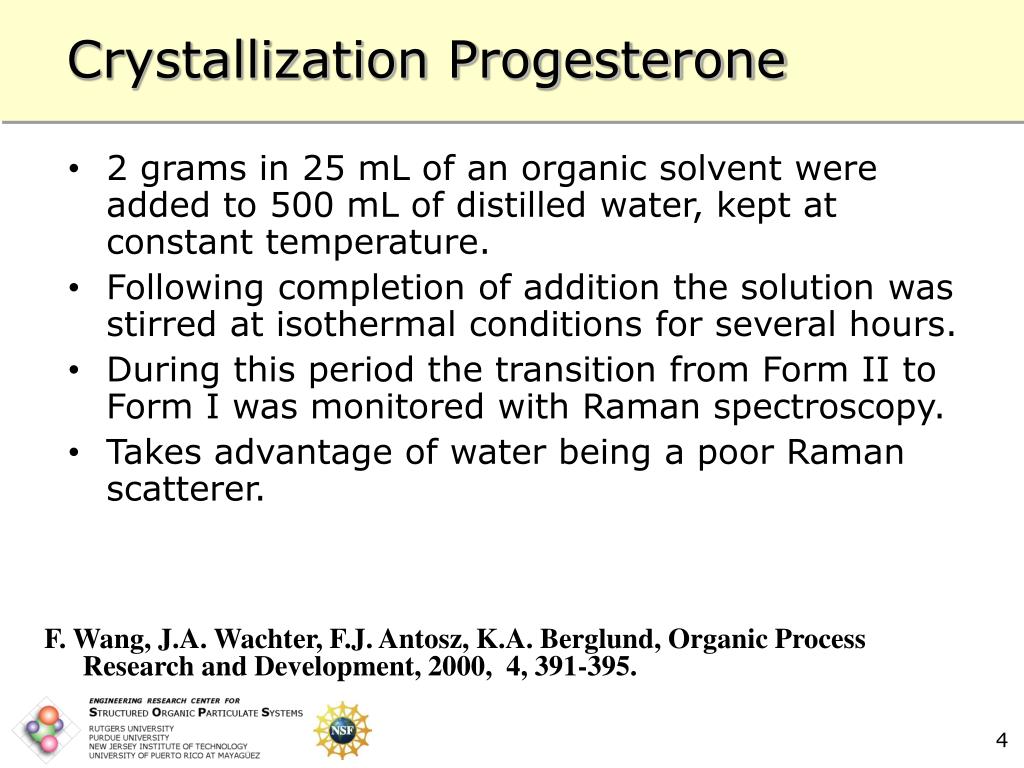 Crystallization Progesterone

• 2 grams in 25 mL of an organic solvent were added to 500 mL of distilled water, kept at constant temperature.
• Following completion of addition the solution was stirred at isothermal conditions for several hours.
• During this period the transition from Form II to Form I was monitored with Raman spectroscopy.
• Takes advantage of water being a poor Raman scatterer.

F. Wang, J.A. Wachter, F.J. Antosz, K.A. Berglund, Organic Process Research and Development, 2000, 4, 391-395.

ENGINEERING RESEARCH CENTER FOR
STRUCTURED ORGANIC PARTICULATE SYSTEMS
RUTGERS UNIVERSITY
PURDUE UNIVERSITY
NEW JERSEY INSTITUTE OF TECHNOLOGY
UNIVERSITY OF PUERTO RICO AT MAYAGÜEZ

NSF

4